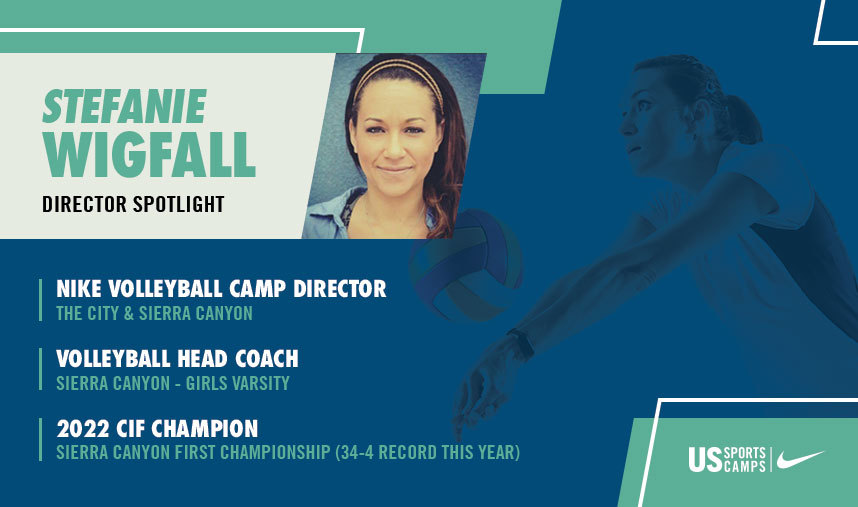 STEFANIE WIGFALL

DIRECTOR SPOTLIGHT

NIKE VOLLEYBALL CAMP DIRECTOR
THE CITY & SIERRA CANYON

VOLLEYBALL HEAD COACH
SIERRA CANYON - GIRLS VARSITY

2022 CIF CHAMPION
SIERRA CANYON FIRST CHAMPIONSHIP (34-4 RECORD THIS YEAR)

US SPORTS CAMPS